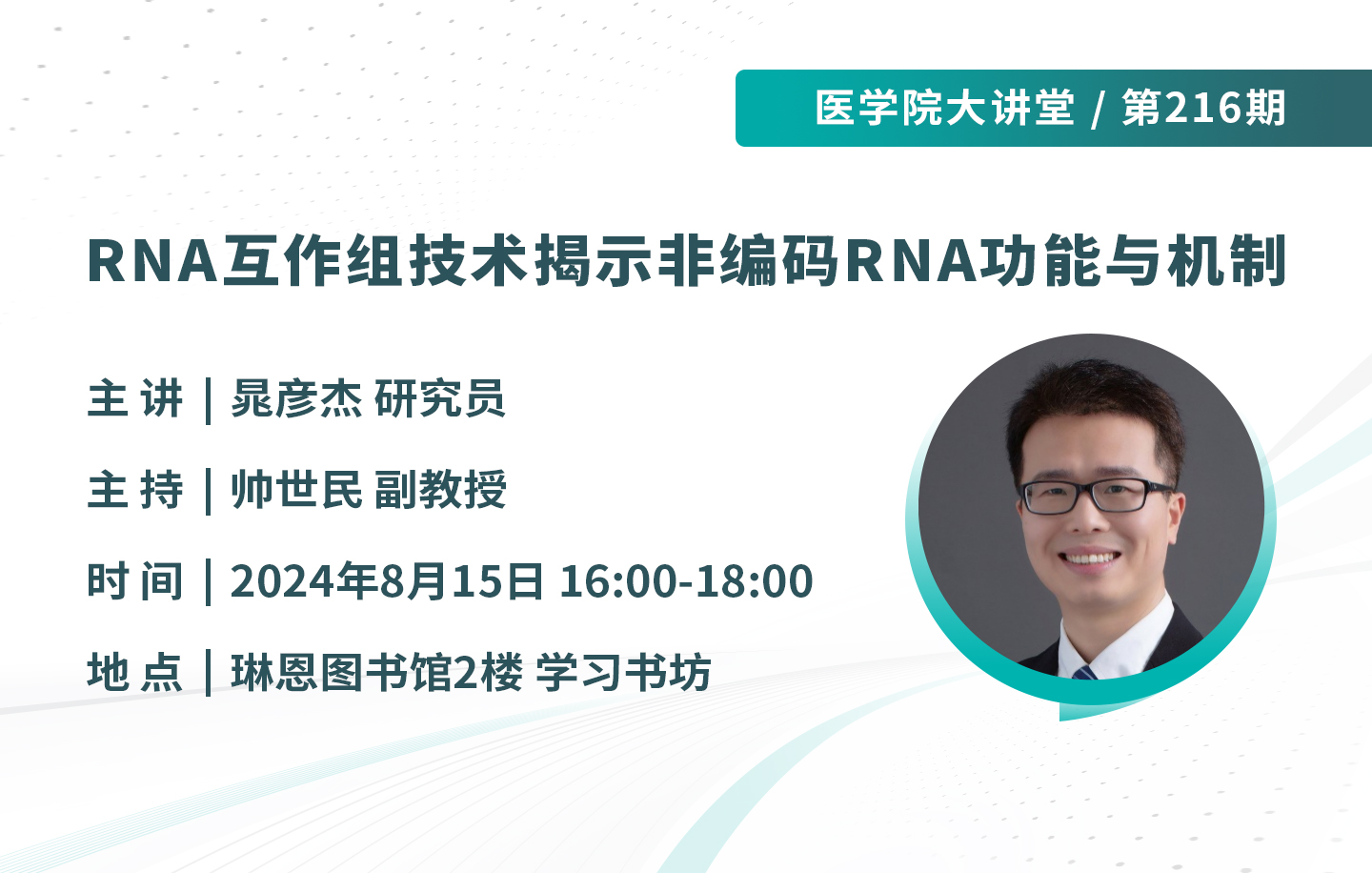 医学院大讲堂 / 第216期

RNA互作组技术揭示非编码RNA功能与机制

主 讲 | 晁彦杰 研究员

主 持 | 帅世民 副教授

时 间 | 2024年8月15日 16:00-18:00

地 点 | 琳恩图书馆2楼 学习书坊